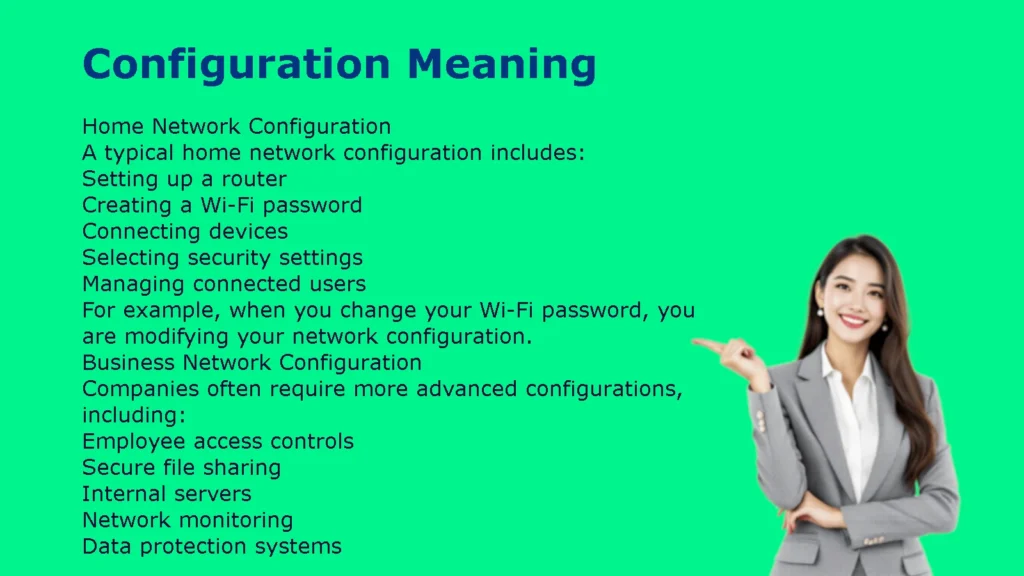 Configuration Meaning

Home Network Configuration
A typical home network configuration includes:
Setting up a router
Creating a Wi-Fi password
Connecting devices
Selecting security settings
Managing connected users
For example, when you change your Wi-Fi password, you are modifying your network configuration.
Business Network Configuration
Companies often require more advanced configurations, including:
Employee access controls
Secure file sharing
Internal servers
Network monitoring
Data protection systems